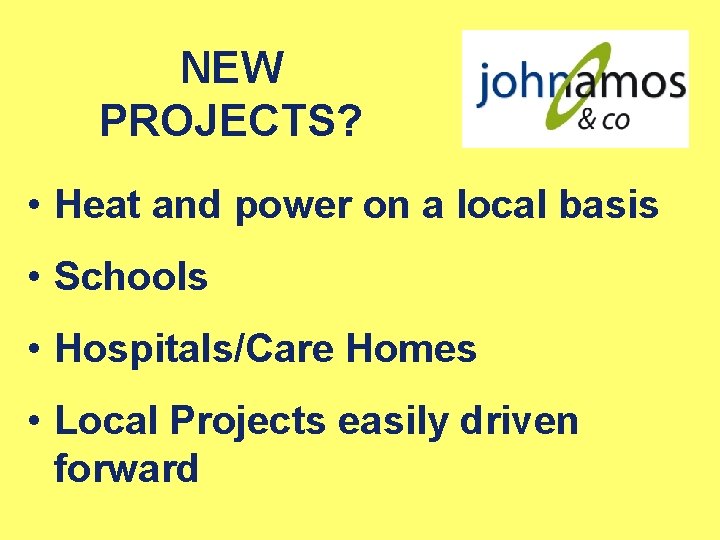 NEW PROJECTS?

johnamos & co

• Heat and power on a local basis

• Schools

• Hospitals/Care Homes

• Local Projects easily driven forward